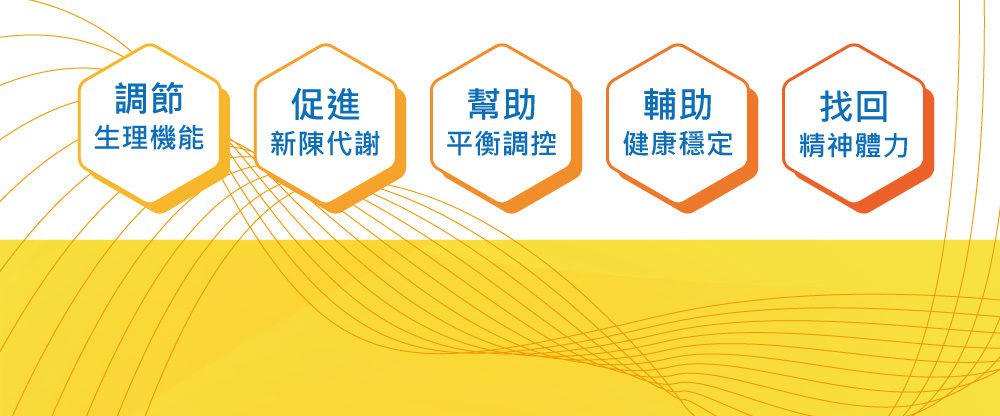 調節
生理機能

促進
新陳代謝

幫助
平衡調控

輔助
健康穩定

找回
精神體力